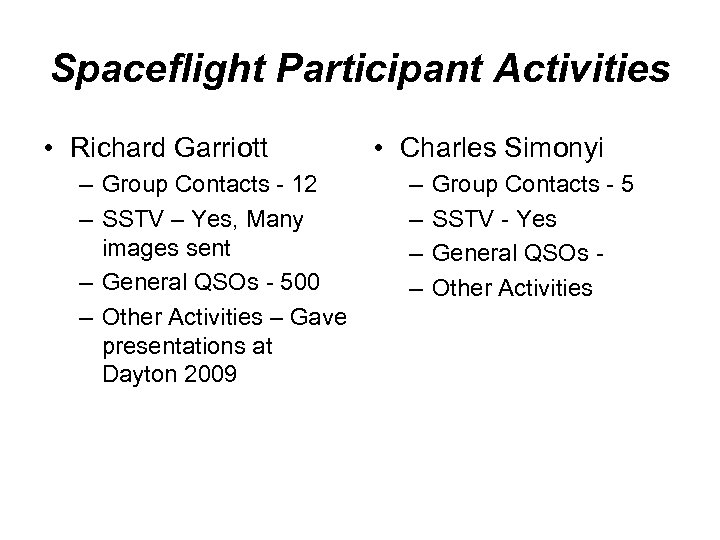 Spaceflight Participant Activities

• Richard Garriott
– Group Contacts - 12
– SSTV – Yes, Many images sent
– General QSOs - 500
– Other Activities – Gave presentations at Dayton 2009

• Charles Simonyi
– Group Contacts - 5
– SSTV - Yes
– General QSOs -
– Other Activities